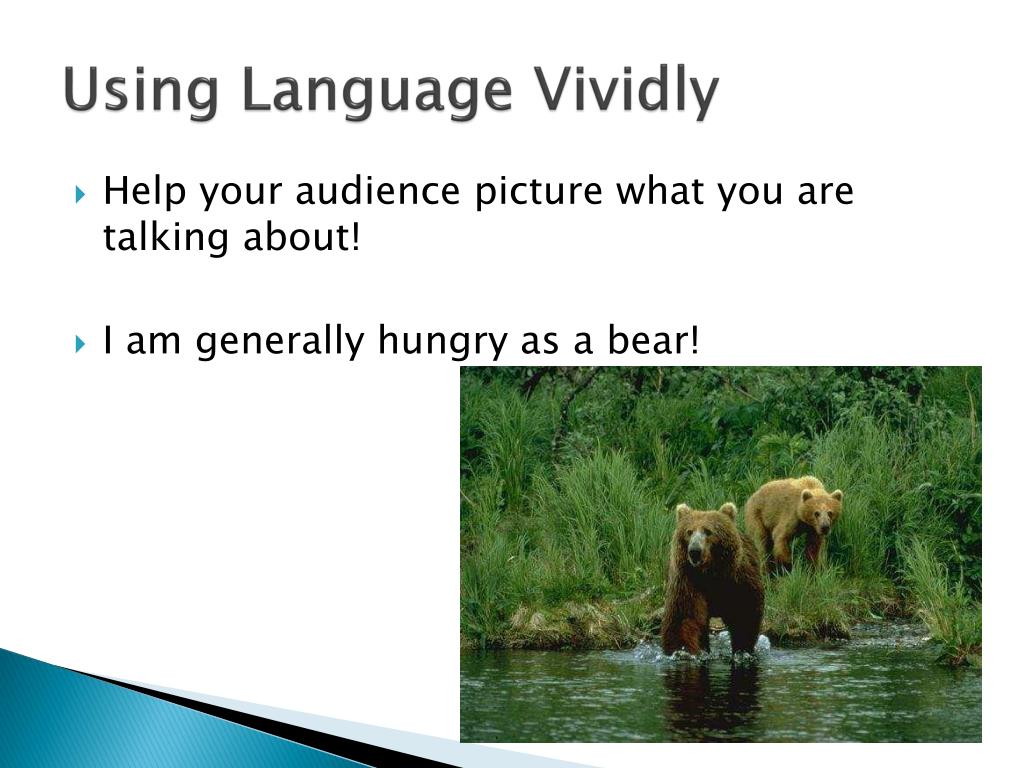 Using Language Vividly

Help your audience picture what you are talking about!

I am generally hungry as a bear!